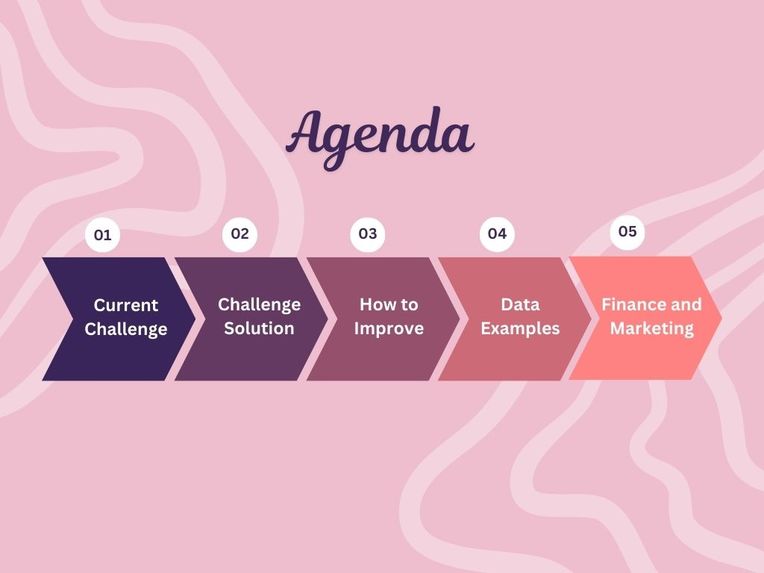 Agenda

01
Current Challenge

02
Challenge Solution

03
How to Improve

04
Data Examples

05
Finance and Marketing